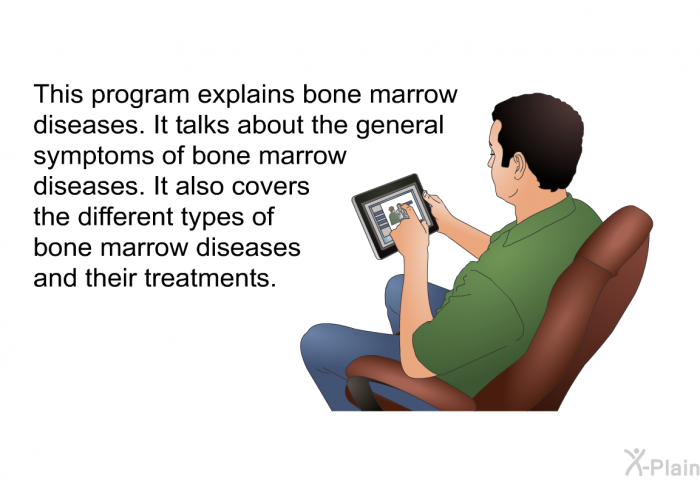 This program explains bone marrow diseases. It talks about the general symptoms of bone marrow diseases. It also covers the different types of bone marrow diseases and their treatments.

X-Plain